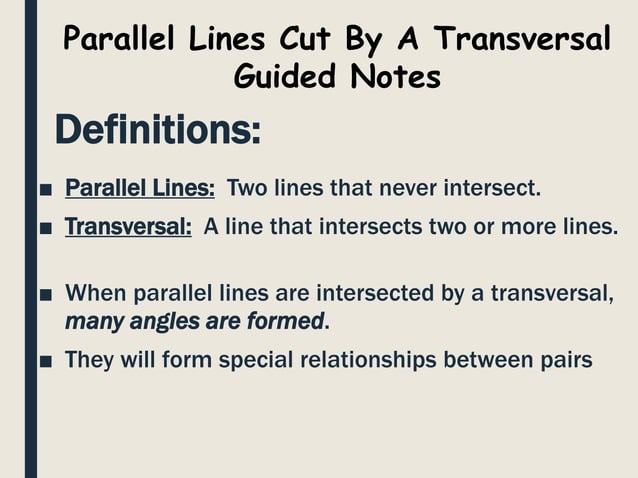 Parallel Lines Cut By A Transversal
Guided Notes

Definitions:

■ Parallel Lines: Two lines that never intersect.

■ Transversal: A line that intersects two or more lines.

■ When parallel lines are intersected by a transversal, many angles are formed.

■ They will form special relationships between pairs